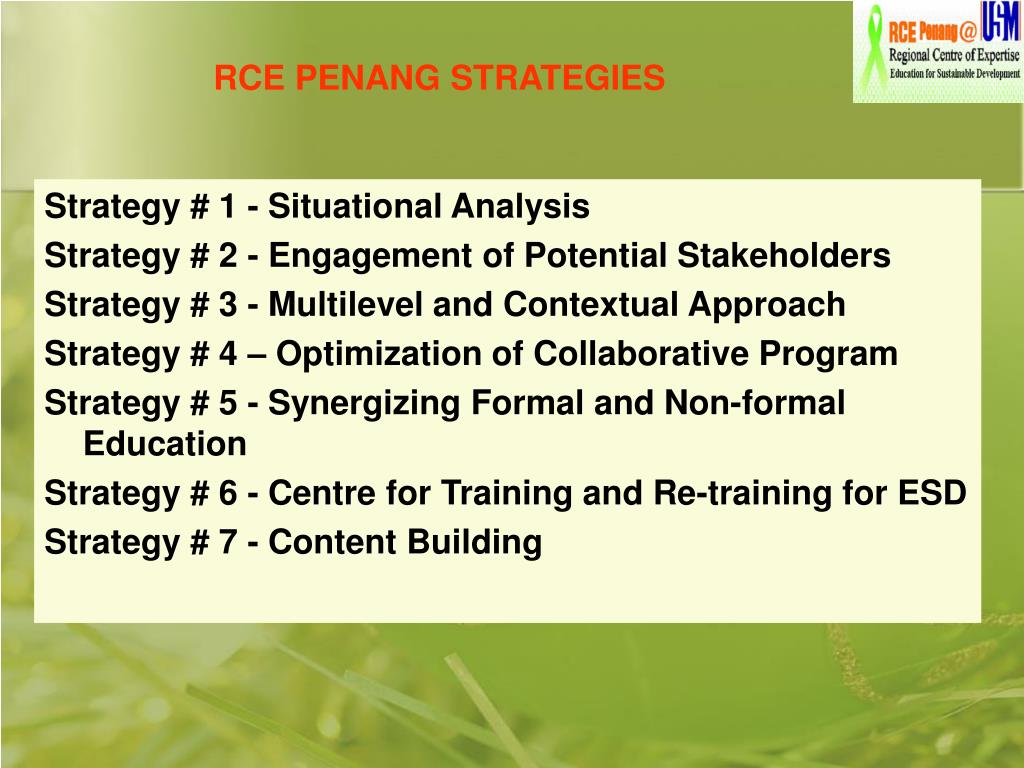 RCE Penang @ USM
Regional Centre of Expertise
Education for Sustainable Development

RCE PENANG STRATEGIES

Strategy # 1 - Situational Analysis
Strategy # 2 - Engagement of Potential Stakeholders
Strategy # 3 - Multilevel and Contextual Approach
Strategy # 4 – Optimization of Collaborative Program
Strategy # 5 - Synergizing Formal and Non-formal Education
Strategy # 6 - Centre for Training and Re-training for ESD
Strategy # 7 - Content Building